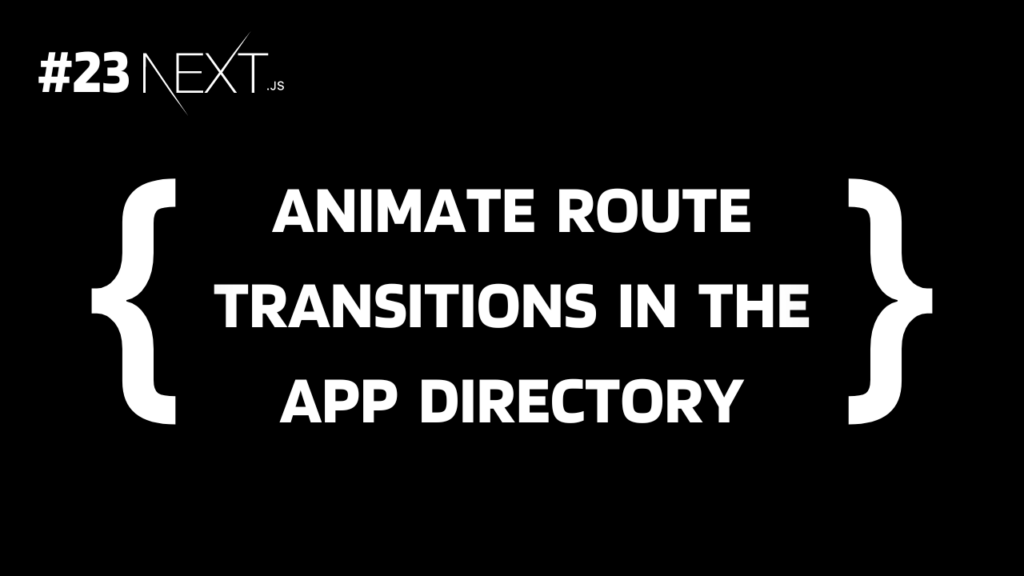 #23 NEXT.JS

{ ANIMATE ROUTE TRANSITIONS IN THE APP DIRECTORY }